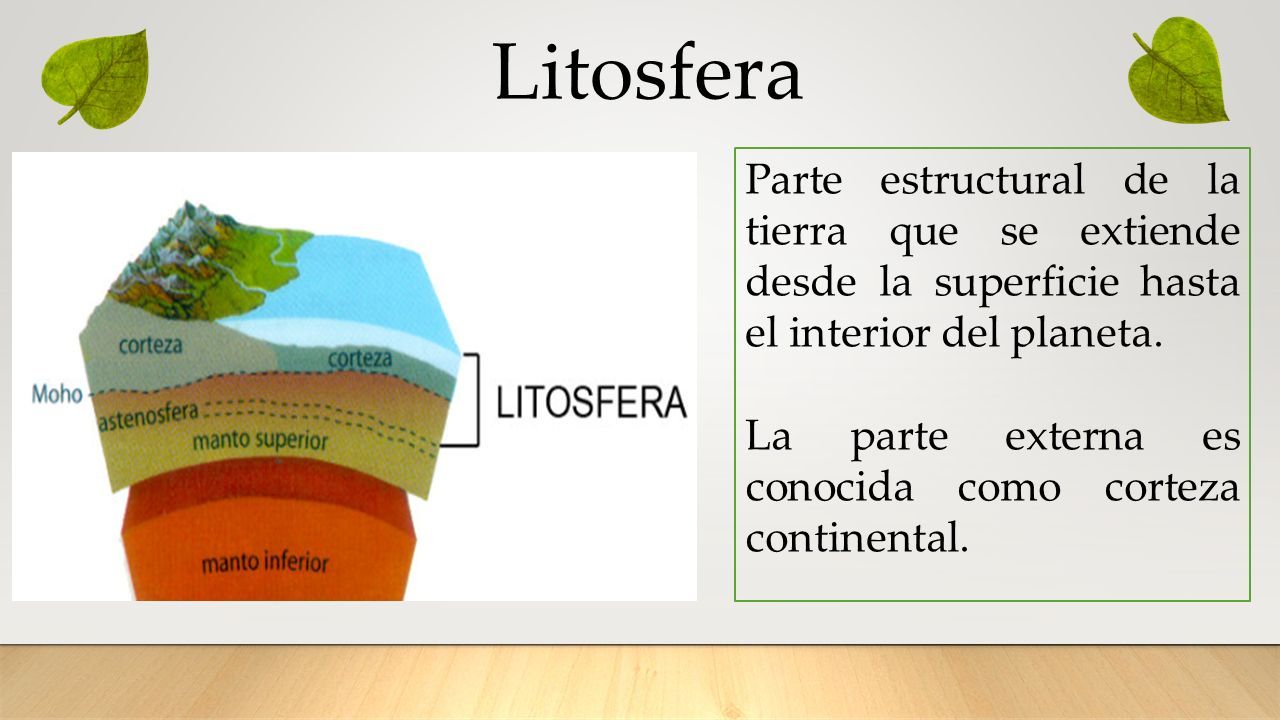 Litosfera

corteza
corteza
Moho
astenosfera
manto superior
LITOSFERA
manto inferior

Parte estructural de la tierra que se extiende desde la superficie hasta el interior del planeta.

La parte externa es conocida como corteza continental.